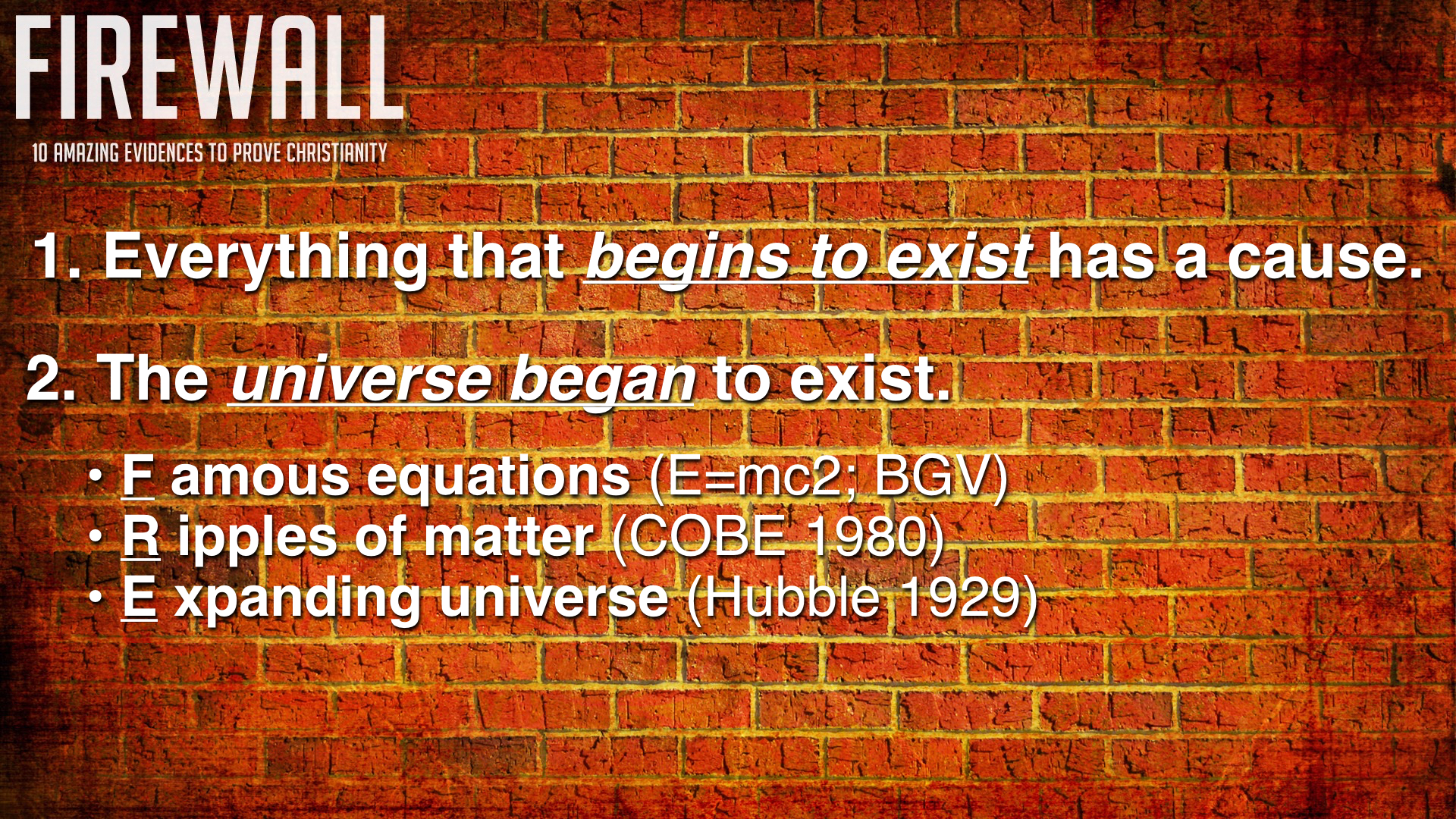 FIREWALL

10 AMAZING EVIDENCES TO PROVE CHRISTIANITY

1. Everything that begins to exist has a cause.

2. The universe began to exist.

• F amous equations (E=mc2; BGV)
• R ipples of matter (COBE 1980)
• E xpanding universe (Hubble 1929)